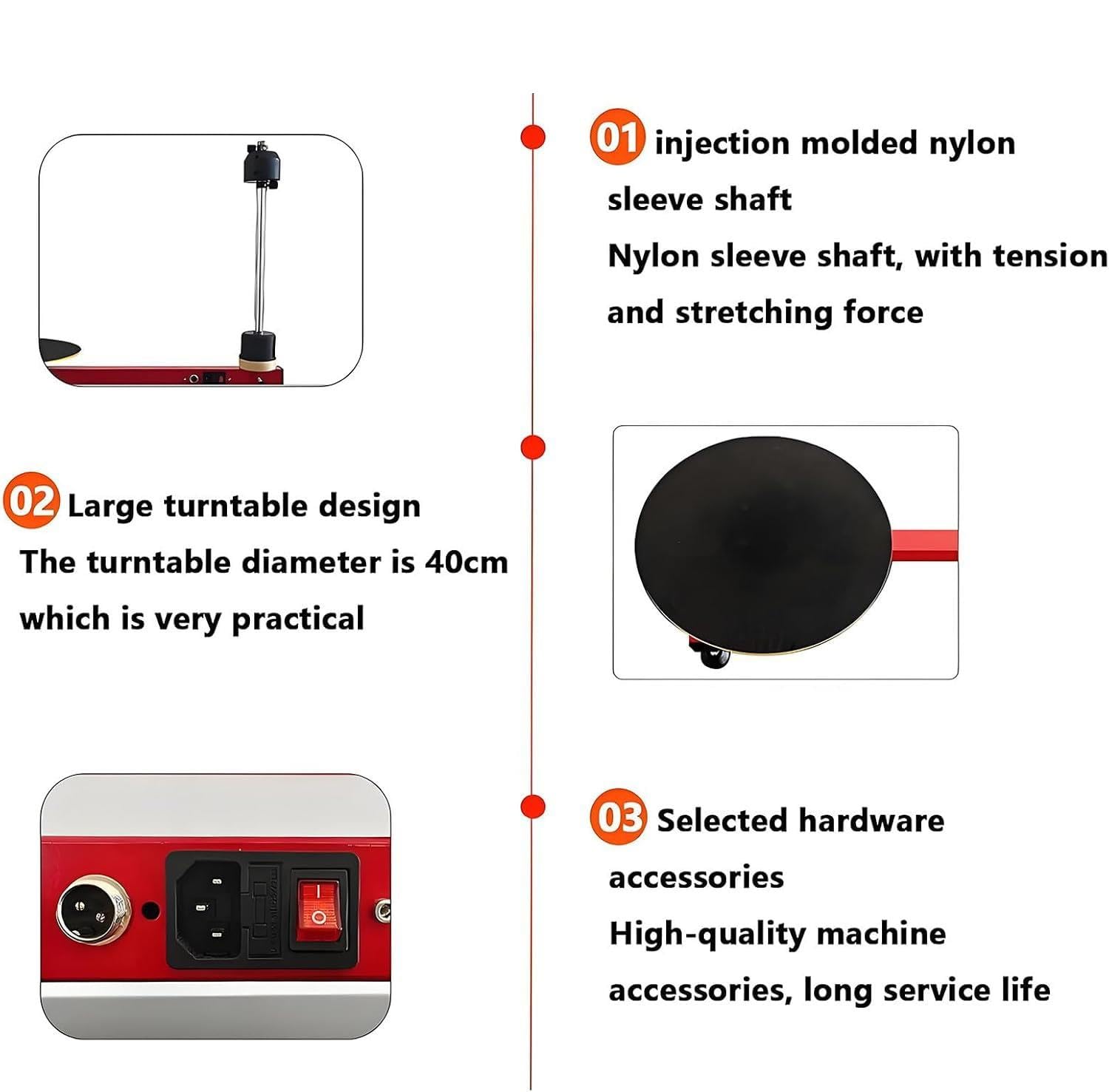 01 injection molded nylon sleeve shaft
Nylon sleeve shaft, with tension and stretching force

02 Large turntable design
The turntable diameter is 40cm which is very practical

03 Selected hardware accessories
High-quality machine accessories, long service life